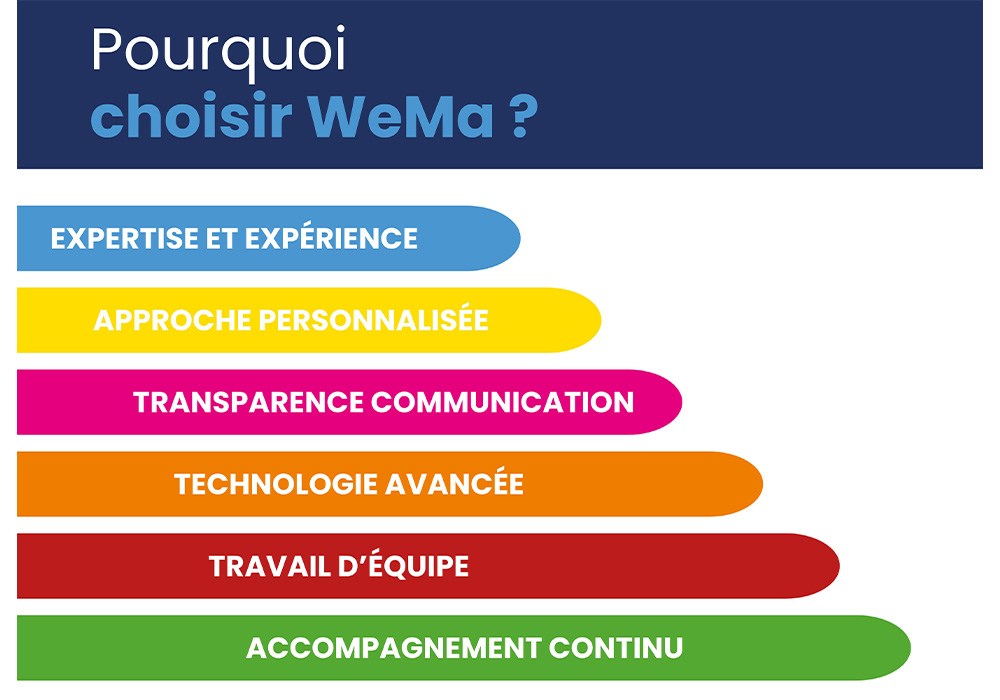 Pourquoi
choisir WeMa ?

EXPERTISE ET EXPÉRIENCE

APPROCHE PERSONNALISÉE

TRANSPARENCE COMMUNICATION

TECHNOLOGIE AVANCÉE

TRAVAIL D'ÉQUIPE

ACCOMPAGNEMENT CONTINU